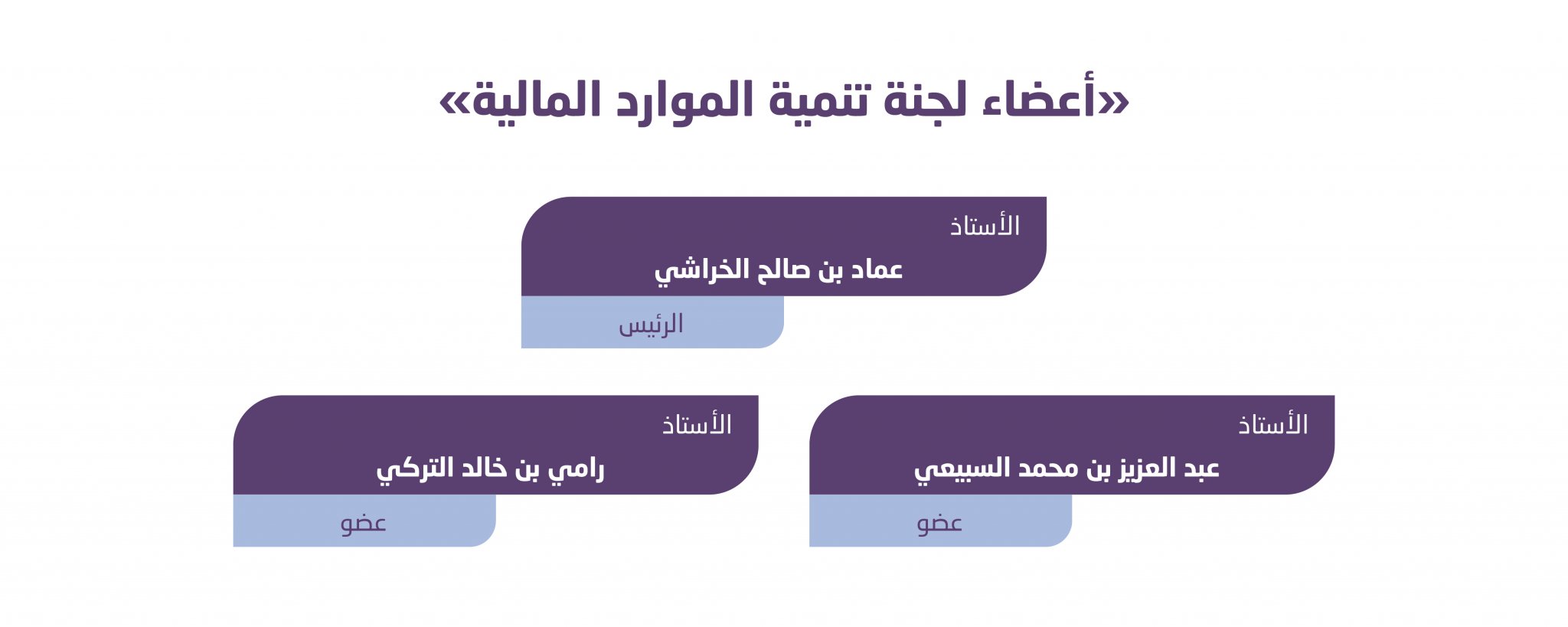 «أعضاء لجنة تنمية الموارد المالية»

الأستاذ
عماد بن صالح الخراشي
الرئيس

الأستاذ
عبد العزيز بن محمد السبيعي
عضو

الأستاذ
رامي بن خالد التركي
عضو